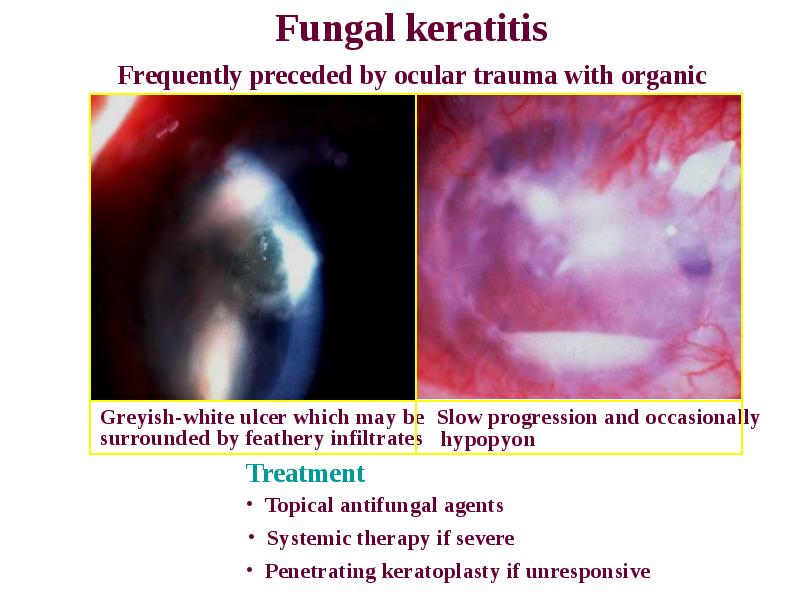 Fungal keratitis

Frequently preceded by ocular trauma with organic

Greyish-white ulcer which may be surrounded by feathery infiltrates

Slow progression and occasionally hypopyon

Treatment

• Topical antifungal agents

• Systemic therapy if severe

• Penetrating keratoplasty if unresponsive